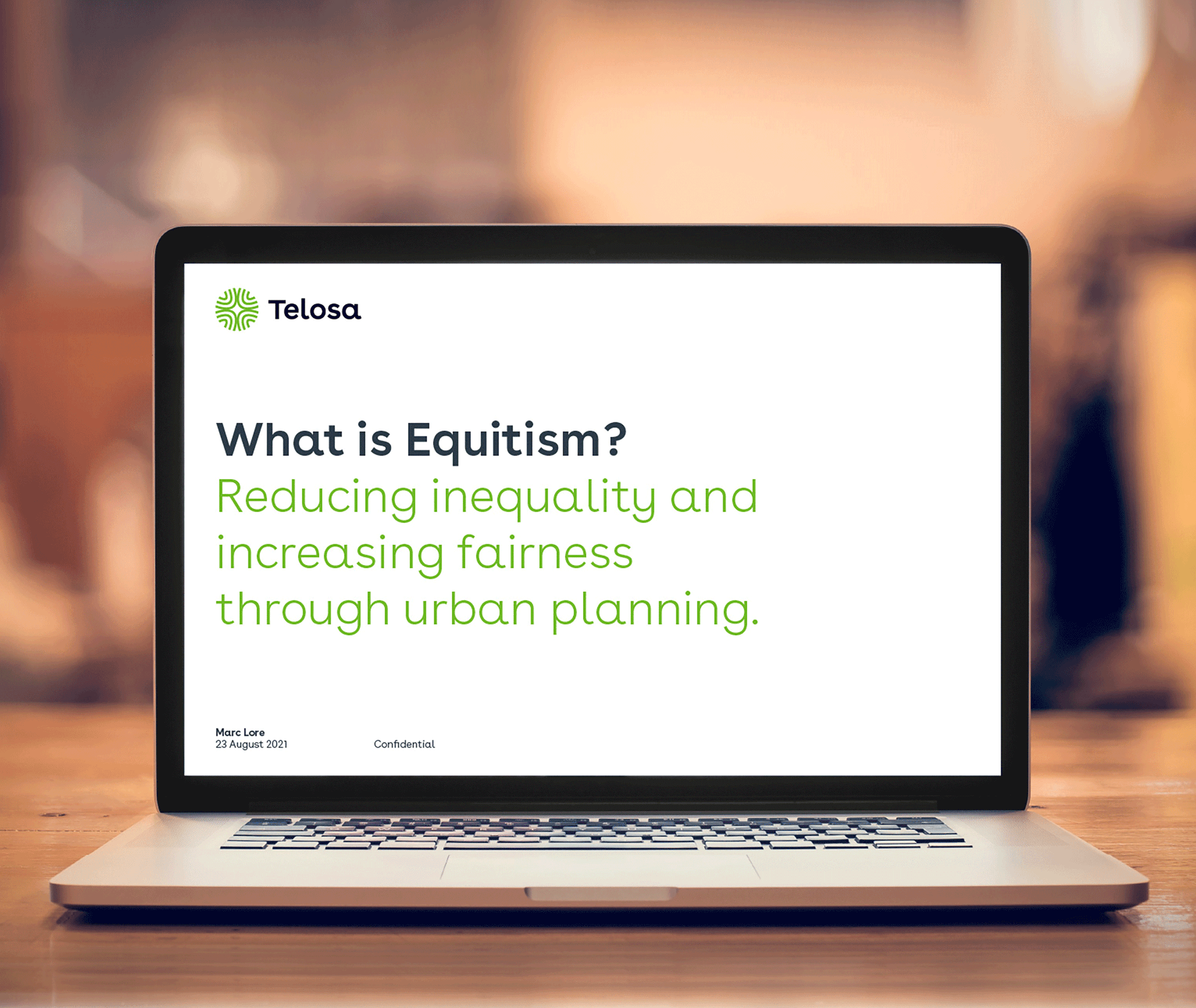 Telosa

What is Equitism?
Reducing inequality and increasing fairness through urban planning.

Marc Lore
23 August 2021

Confidential